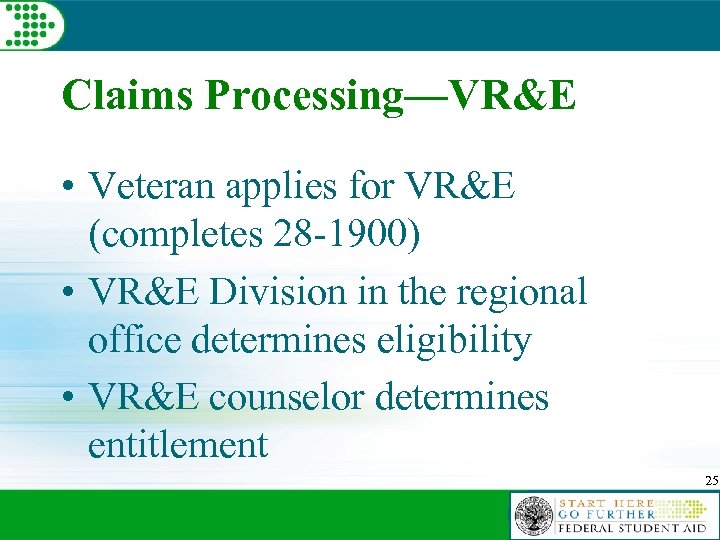 Claims Processing—VR&E

• Veteran applies for VR&E (completes 28-1900)

• VR&E Division in the regional office determines eligibility

• VR&E counselor determines entitlement

25

START HERE
GO FURTHER
FEDERAL STUDENT AID